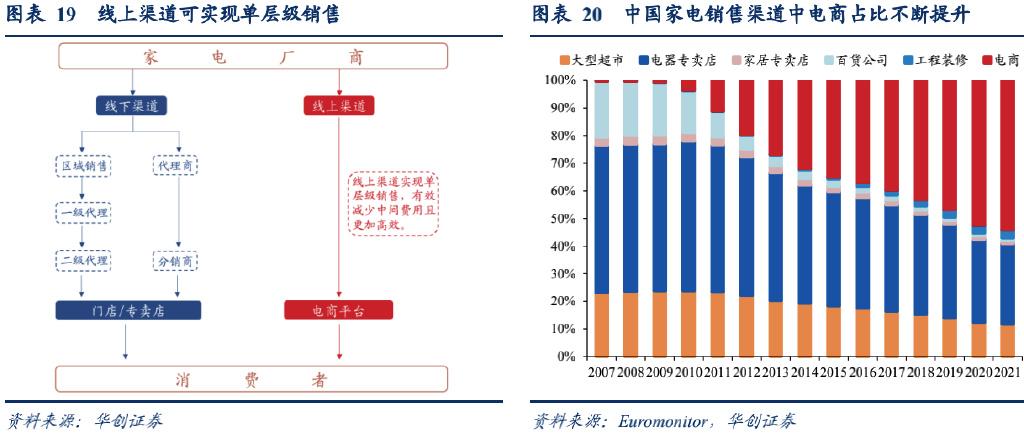 图表 19 线上渠道可实现单层级销售

家 电 厂 商

线下渠道

线上渠道

区域销售

代理商

一级代理

二级代理

分销商

线上渠道实现单层级销售，有效减少中间费用且更加高效。

门店/专卖店

电商平台

消 费 者

资料来源：华创证券

图表 20 中国家电销售渠道中电商占比不断提升

大型超市 电器专卖店 家居专卖店 百货公司 工程装修 电商

100%
90%
80%
70%
60%
50%
40%
30%
20%
10%
0%

2007 2008 2009 2010 2011 2012 2013 2014 2015 2016 2017 2018 2019 2020 2021

资料来源：Euromonitor，华创证券